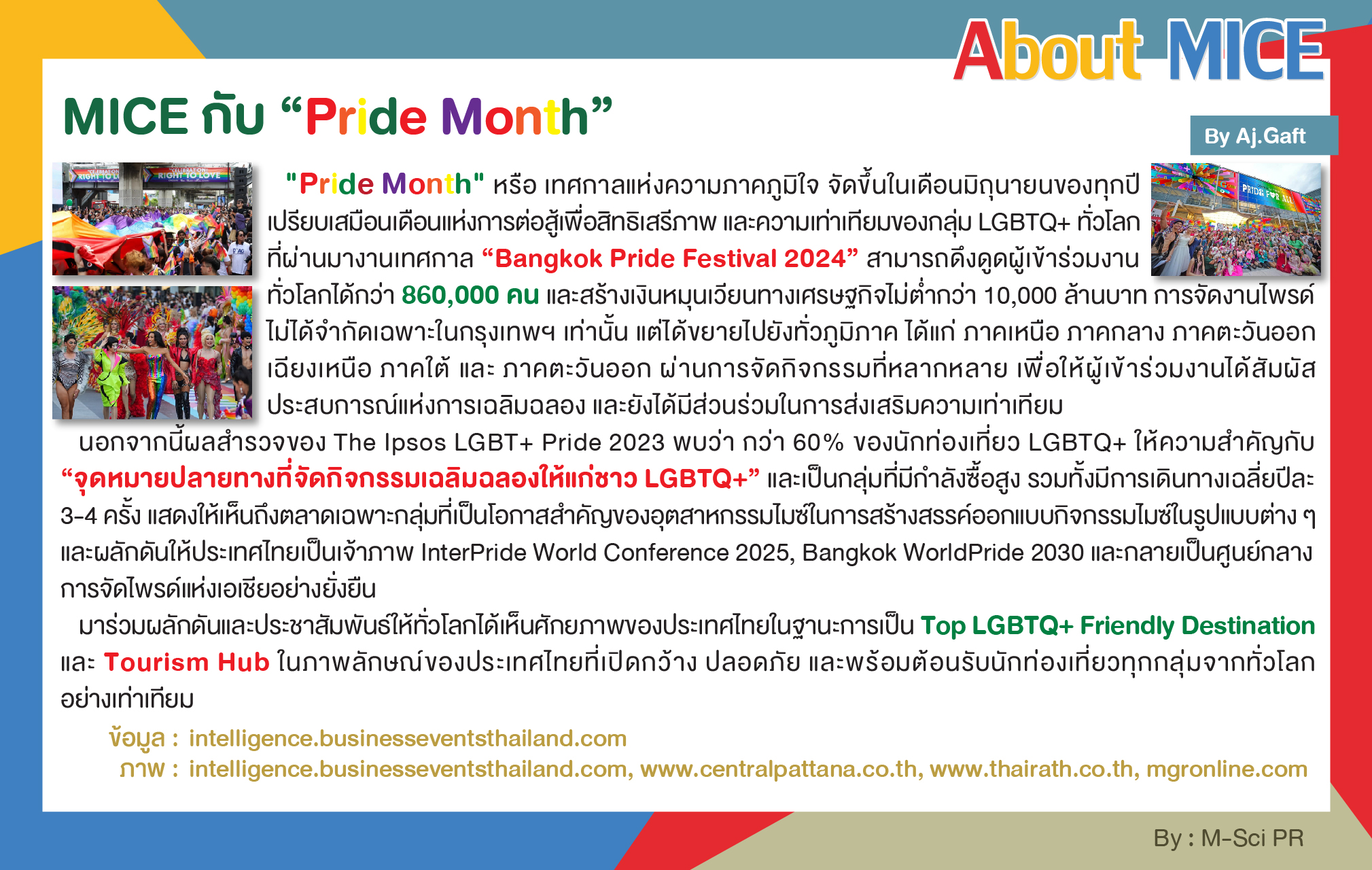 About MICE

MICE กับ “Pride Month”

By Aj.Gaft

"Pride Month" หรือ เทศกาลแห่งความภาคภูมิใจ จัดขึ้นในเดือนมิถุนายนของทุกปี เปรียบเสมือนเดือนแห่งการต่อสู้เพื่อสิทธิเสรีภาพ และความเท่าเทียมของกลุ่ม LGBTQ+ ทั่วโลก ที่ผ่านมางานเทศกาล “Bangkok Pride Festival 2024” สามารถดึงดูดผู้เข้าร่วมงานทั่วโลกได้กว่า 860,000 คน และสร้างเงินหมุนเวียนทางเศรษฐกิจไม่ต่ำกว่า 10,000 ล้านบาท การจัดงานไพรด์ไม่ได้จำกัดเฉพาะในกรุงเทพฯ เท่านั้น แต่ได้ขยายไปยังทั่วภูมิภาค ได้แก่ ภาคเหนือ ภาคกลาง ภาคตะวันออกเฉียงเหนือ ภาคใต้ และ ภาคตะวันออก ผ่านการจัดกิจกรรมที่หลากหลาย เพื่อให้ผู้เข้าร่วมงานได้สัมผัสประสบการณ์แห่งการเฉลิมฉลอง และยังได้มีส่วนร่วมในการส่งเสริมความเท่าเทียม

นอกจากนี้ผลสำรวจของ The Ipsos LGBT+ Pride 2023 พบว่า กว่า 60% ของนักท่องเที่ยว LGBTQ+ ให้ความสำคัญกับ “จุดหมายปลายทางที่จัดกิจกรรมเฉลิมฉลองให้แก่ชาว LGBTQ+” และเป็นกลุ่มที่มีกำลังซื้อสูง รวมทั้งมีการเดินทางเฉลี่ยปีละ 3-4 ครั้ง แสดงให้เห็นถึงตลาดเฉพาะกลุ่มที่เป็นโอกาสสำคัญของอุตสาหกรรมไมซ์ในการสร้างสรรค์ออกแบบกิจกรรมไมซ์ในรูปแบบต่าง ๆ และผลักดันให้ประเทศไทยเป็นเจ้าภาพ InterPride World Conference 2025, Bangkok WorldPride 2030 และกลายเป็นศูนย์กลางการจัดไพรด์แห่งเอเชียอย่างยั่งยืน

มาร่วมผลักดันและประชาสัมพันธ์ให้ทั่วโลกได้เห็นศักยภาพของประเทศไทยในฐานะการเป็น Top LGBTQ+ Friendly Destination และ Tourism Hub ในภาพลักษณ์ของประเทศไทยที่เปิดกว้าง ปลอดภัย และพร้อมต้อนรับนักท่องเที่ยวทุกกลุ่มจากทั่วโลกอย่างเท่าเทียม

ข้อมูล : intelligence.businesseventsthailand.com
ภาพ : intelligence.businesseventsthailand.com, www.centralpattana.co.th, www.thairath.co.th, mgronline.com

By : M-Sci PR